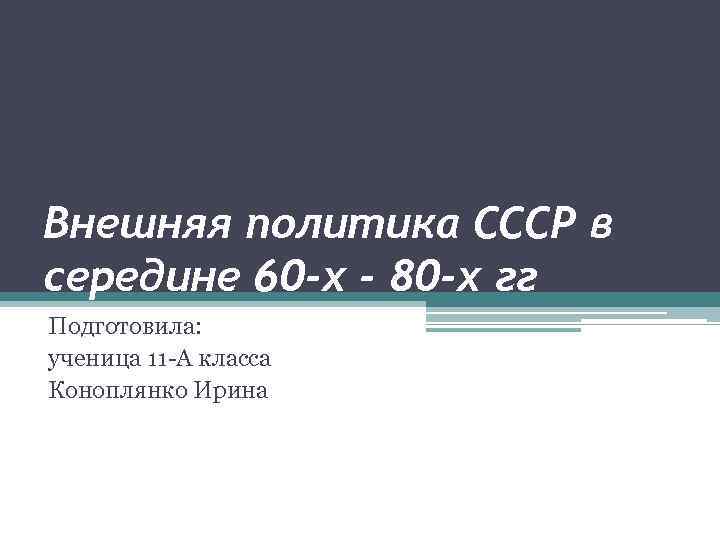 Внешняя политика СССР в середине 60-х - 80-х гг

Подготовила:
ученица 11-А класса
Коноплянко Ирина